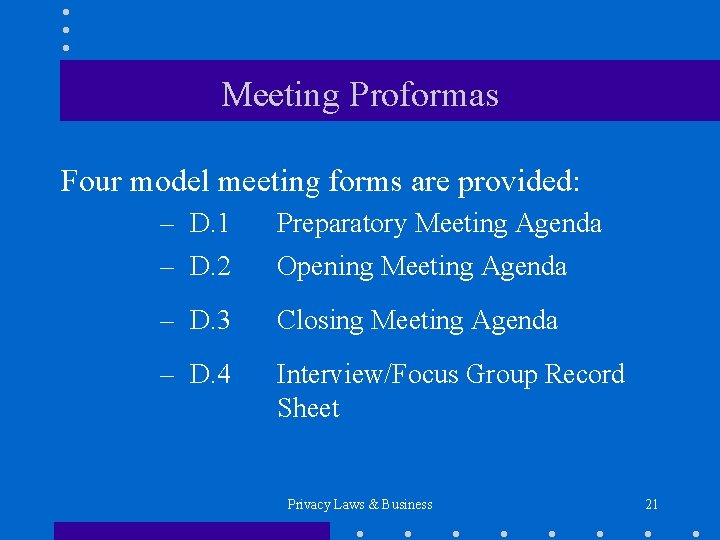 Meeting Proformas

Four model meeting forms are provided:

– D.1 Preparatory Meeting Agenda

– D.2 Opening Meeting Agenda

– D.3 Closing Meeting Agenda

– D.4 Interview/Focus Group Record Sheet

Privacy Laws & Business

21